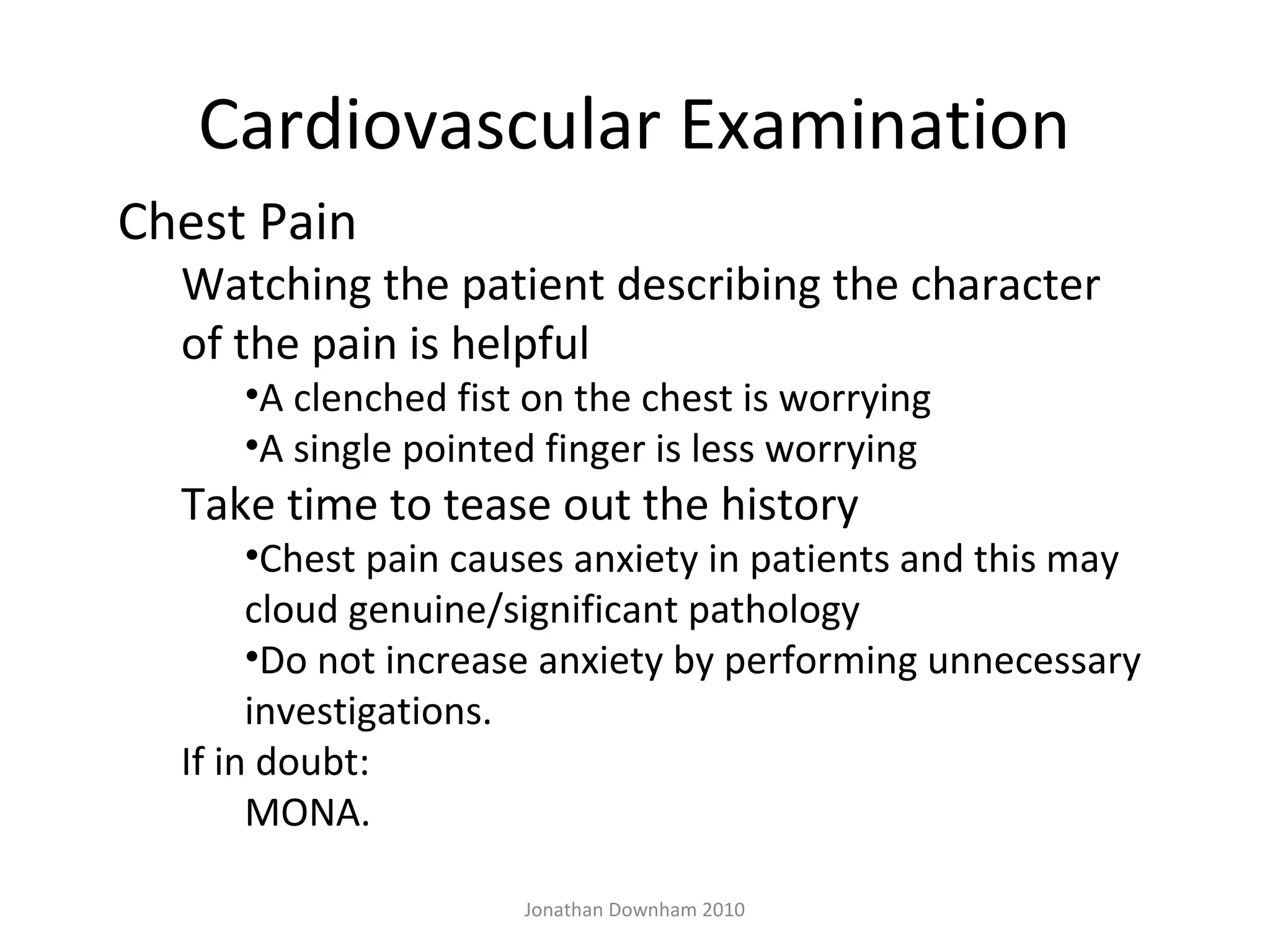 Cardiovascular Examination

Chest Pain

Watching the patient describing the character of the pain is helpful

•A clenched fist on the chest is worrying

•A single pointed finger is less worrying

Take time to tease out the history

•Chest pain causes anxiety in patients and this may cloud genuine/significant pathology

•Do not increase anxiety by performing unnecessary investigations.

If in doubt:

MONA.

Jonathan Downham 2010